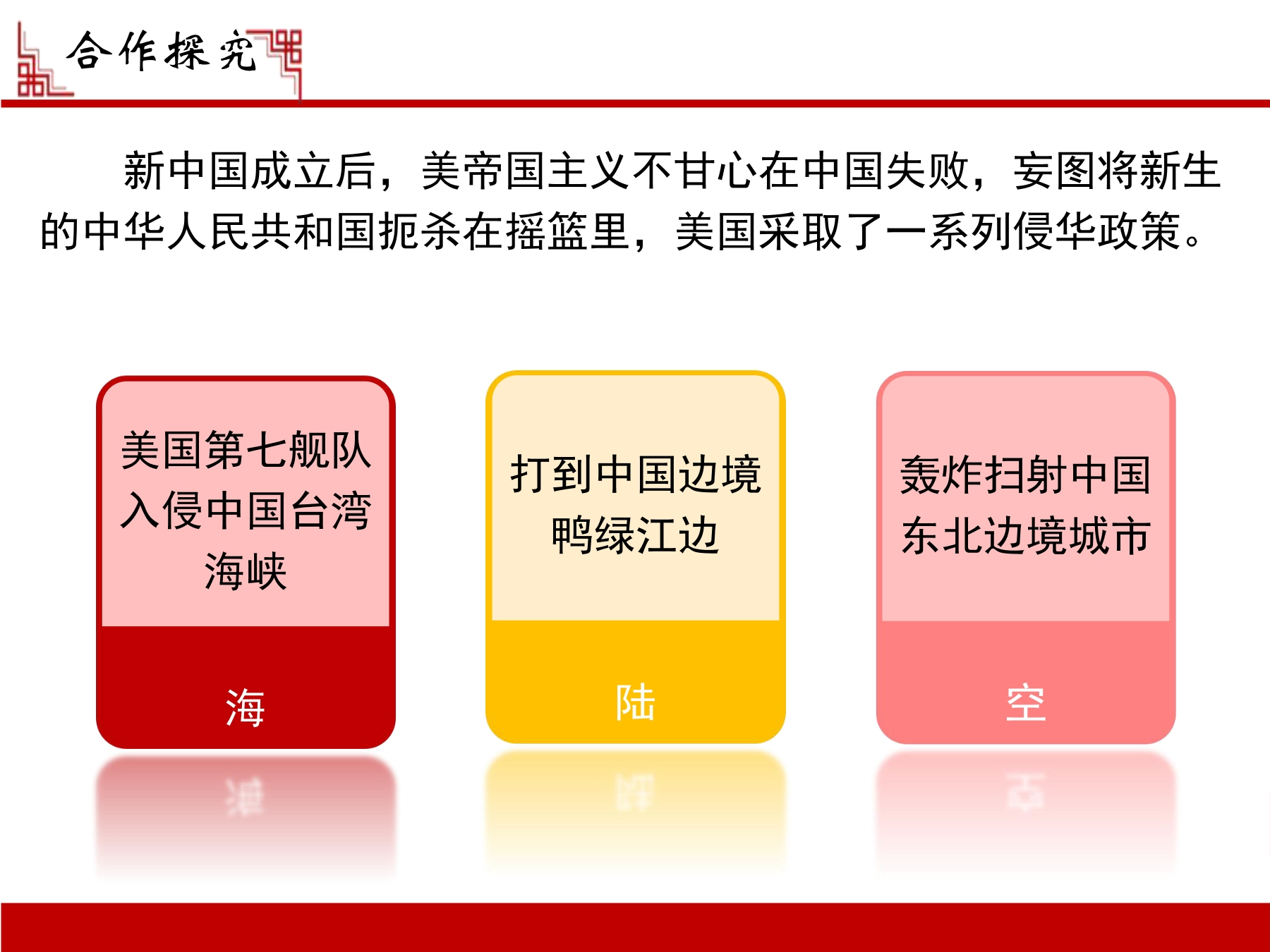 合作探究

新中国成立后，美帝国主义不甘心在中国失败，妄图将新生的中华人民共和国扼杀在摇篮里，美国采取了一系列侵华政策。

美国第七舰队入侵中国台湾海峡

海

打到中国边境鸭绿江边

陆

轰炸扫射中国东北边境城市

空